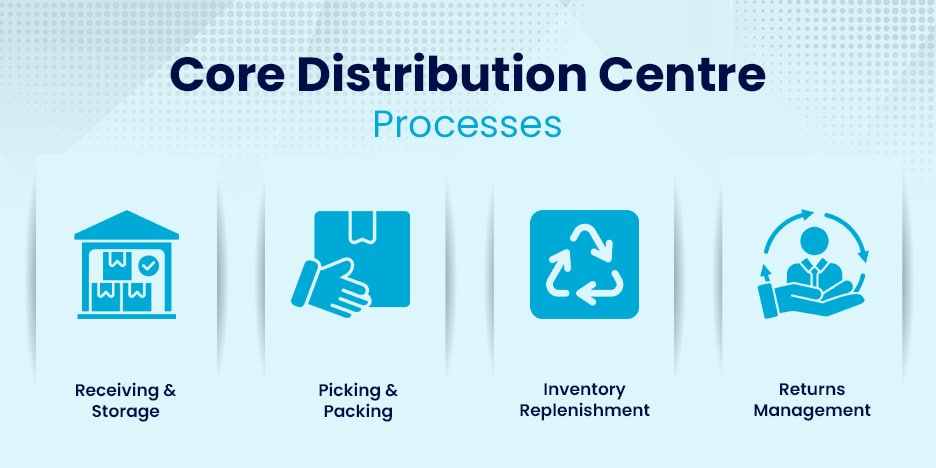 Core Distribution Centre
Processes

Receiving & Storage

Picking & Packing

Inventory Replenishment

Returns Management